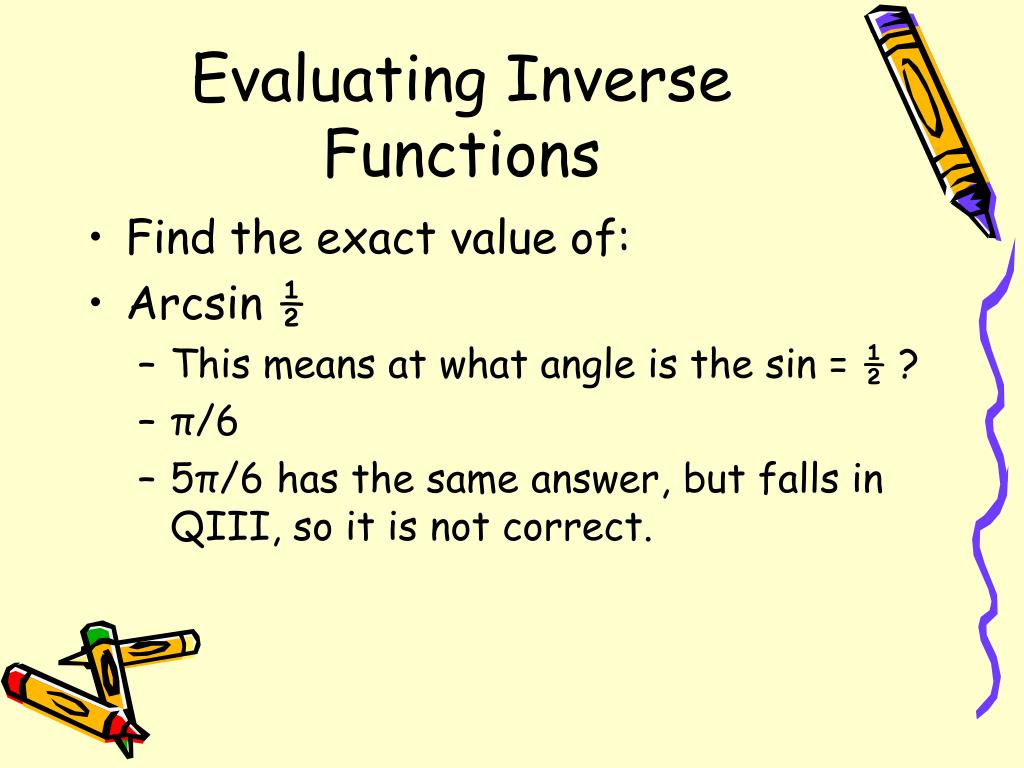 Evaluating Inverse Functions

• Find the exact value of:
• Arcsin $\frac{1}{2}$
– This means at what angle is the sin = $\frac{1}{2}$ ?
– $\pi/6$
– $5\pi/6$ has the same answer, but falls in QIII, so it is not correct.